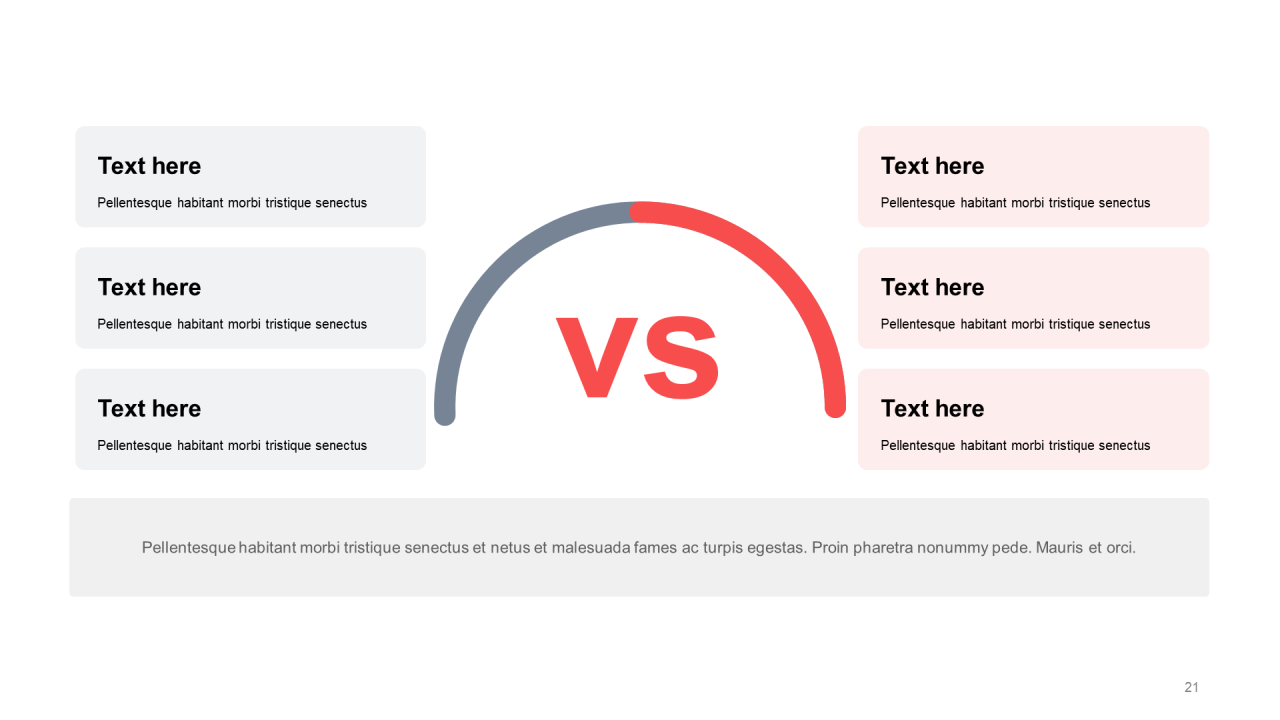 Text here

Pellentesque habitant morbi tristique senectus

Text here

Pellentesque habitant morbi tristique senectus

Text here

Pellentesque habitant morbi tristique senectus

VS

Text here

Pellentesque habitant morbi tristique senectus

Text here

Pellentesque habitant morbi tristique senectus

Text here

Pellentesque habitant morbi tristique senectus

Pellentesque habitant morbi tristique senectus et netus et malesuada fames ac turpis egestas. Proin pharetra nonummy pede. Mauris et orci.

21